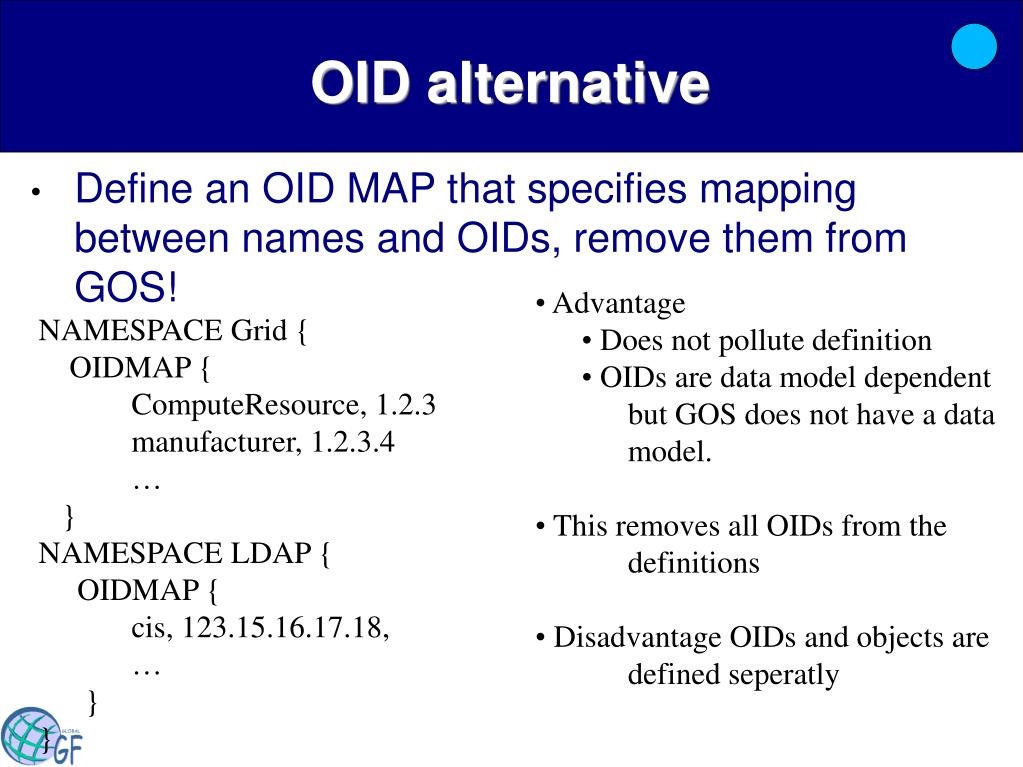 OID alternative

• Define an OID MAP that specifies mapping between names and OIDs, remove them from GOS!

NAMESPACE Grid {
OIDMAP {
ComputeResource, 1.2.3
manufacturer, 1.2.3.4
…
}
NAMESPACE LDAP {
OIDMAP {
cis, 123.15.16.17.18,
…
}
}

• Advantage
• Does not pollute definition
• OIDs are data model dependent but GOS does not have a data model.

• This removes all OIDs from the definitions

• Disadvantage OIDs and objects are defined seperatly

GLOBAL GF